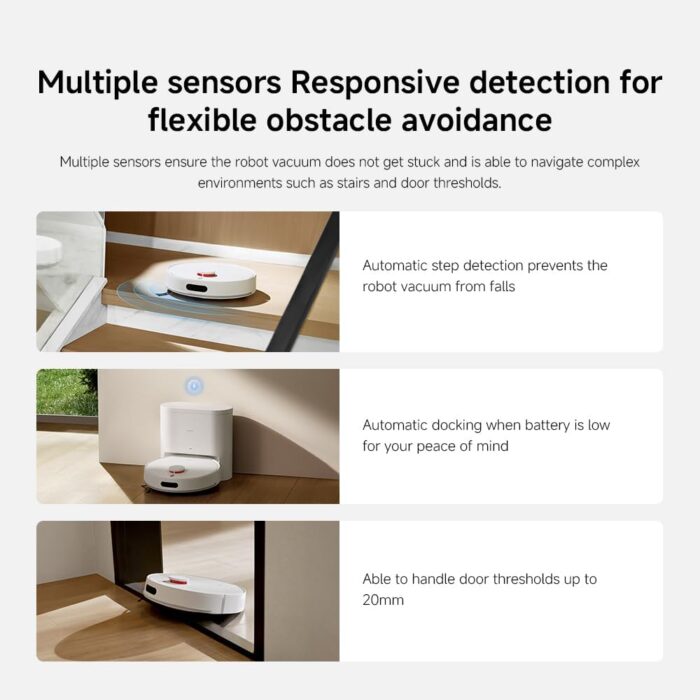 Multiple sensors Responsive detection for flexible obstacle avoidance

Multiple sensors ensure the robot vacuum does not get stuck and is able to navigate complex environments such as stairs and door thresholds.

Automatic step detection prevents the robot vacuum from falls

Automatic docking when battery is low for your peace of mind

Able to handle door thresholds up to 20mm